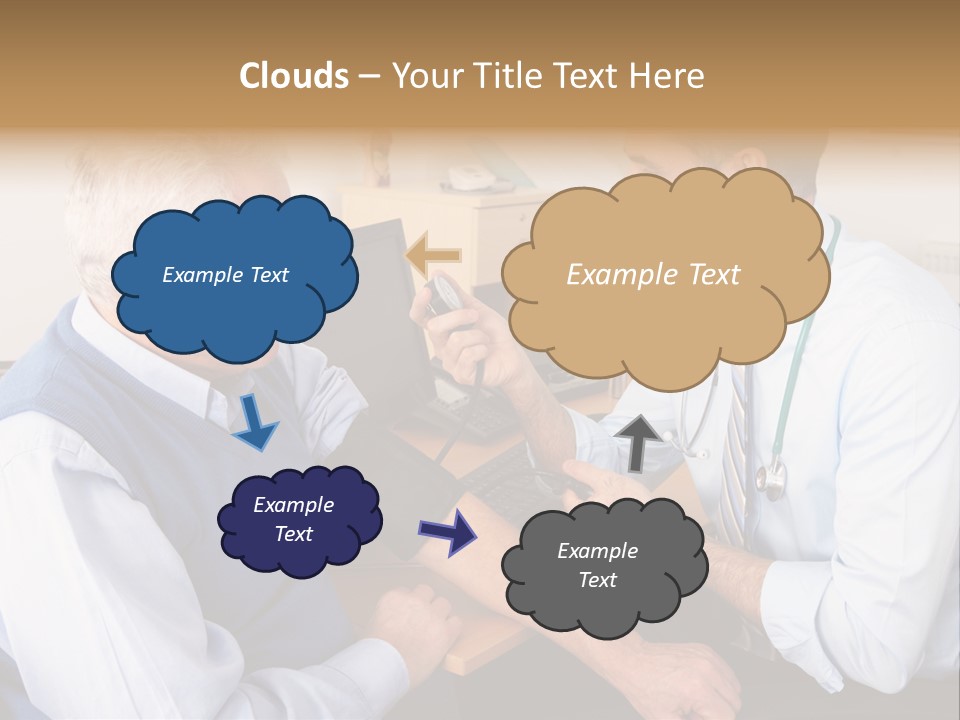 Clouds – Your Title Text Here

Example Text

Example Text

Example Text

Example Text